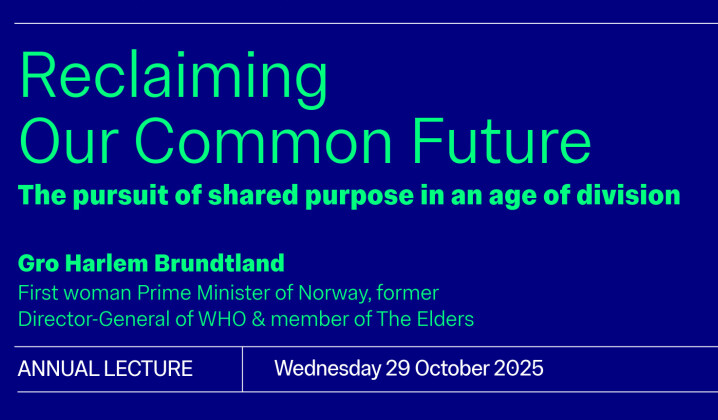 Reclaiming Our Common Future

The pursuit of shared purpose in an age of division

Gro Harlem Brundtland

First woman Prime Minister of Norway, former Director-General of WHO & member of The Elders

ANNUAL LECTURE

Wednesday 29 October 2025